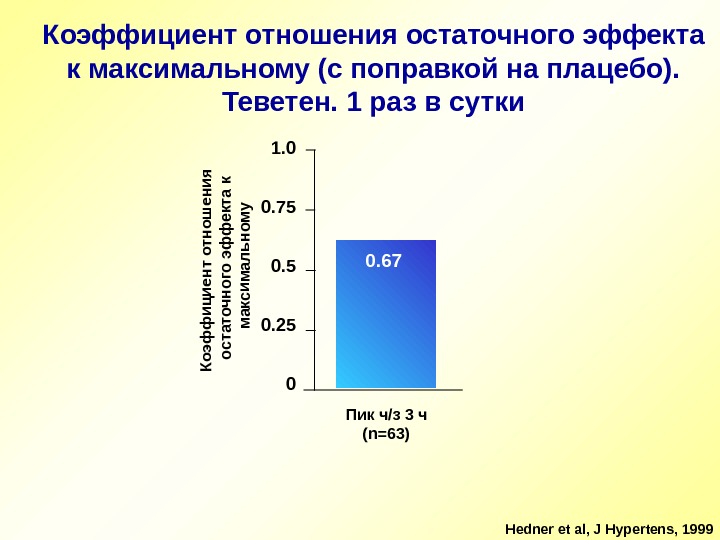 Коэффициент отношения остаточного эффекта к максимальному (с поправкой на плацебо). Теветен. 1 раз в сутки

Коэффициент отношения остаточного эффекта к максимальному

1.0
0.75
0.5
0.25
0

0.67

Пик ч/з 3 ч
(n=63)

Hedner et al, J Hypertens, 1999